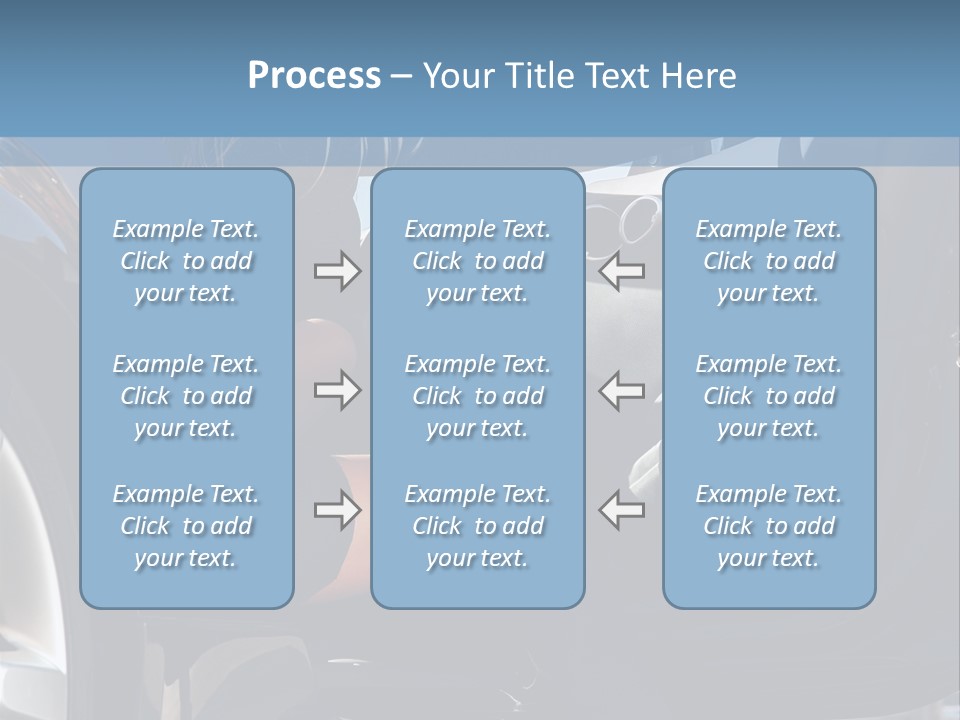 Process – Your Title Text Here

Example Text. Click to add your text.

Example Text. Click to add your text.

Example Text. Click to add your text.

Example Text. Click to add your text.

Example Text. Click to add your text.

Example Text. Click to add your text.

Example Text. Click to add your text.

Example Text. Click to add your text.

Example Text. Click to add your text.